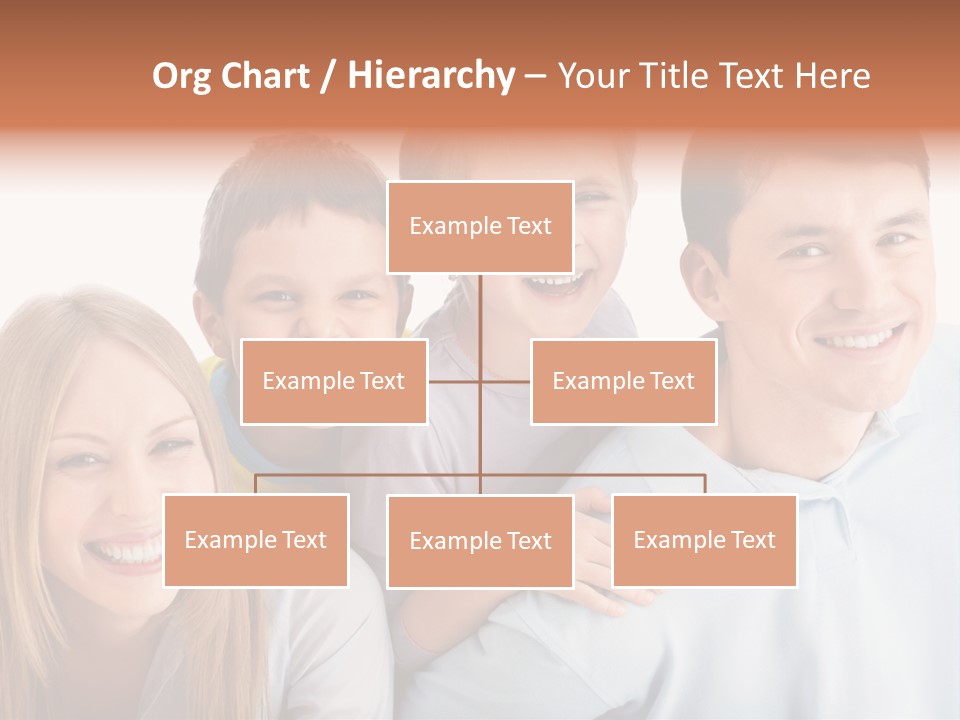 Org Chart / Hierarchy – Your Title Text Here

Example Text

Example Text

Example Text

Example Text

Example Text

Example Text